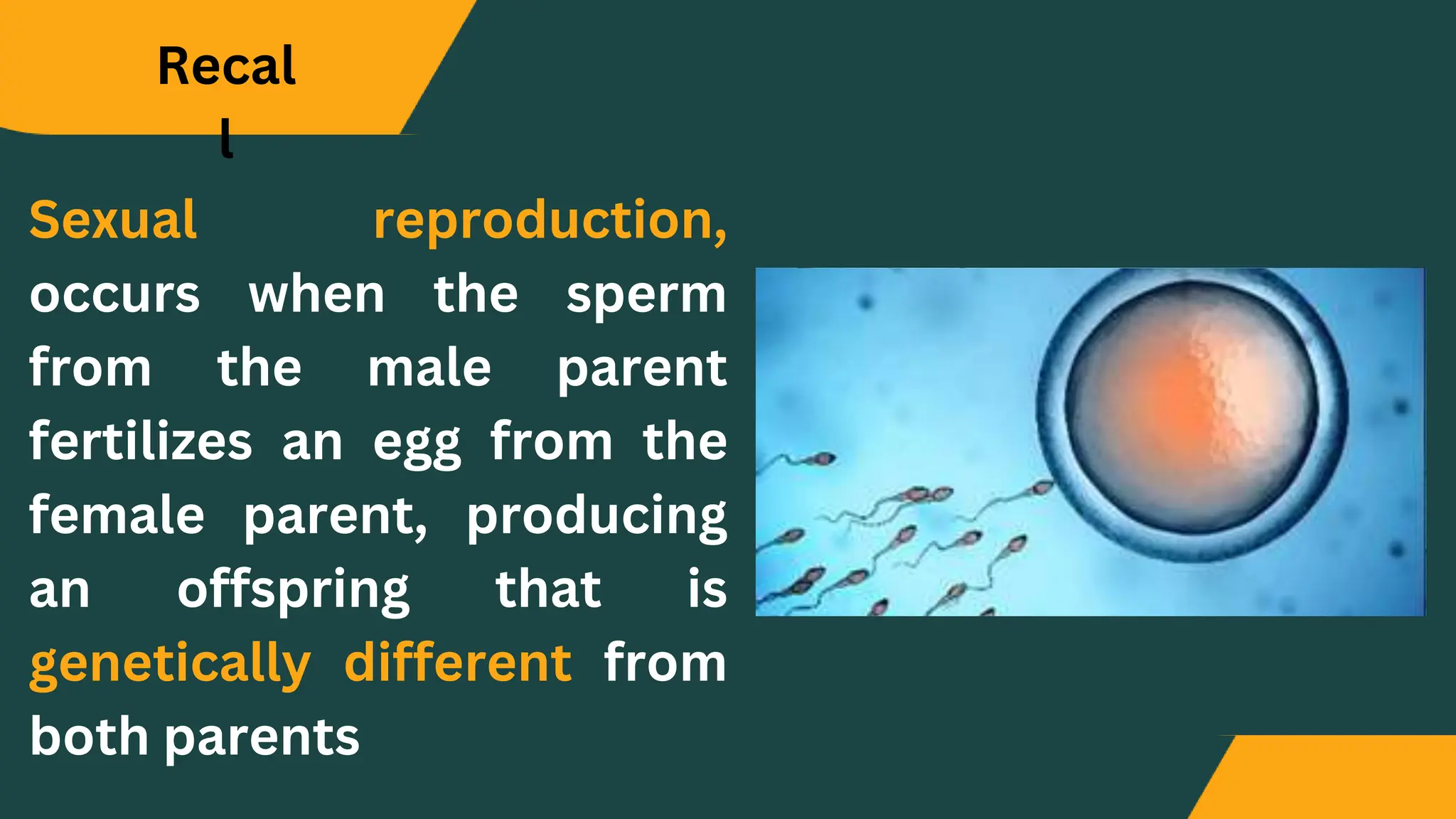 Recall

Sexual reproduction, occurs when the sperm from the male parent fertilizes an egg from the female parent, producing an offspring that is genetically different from both parents